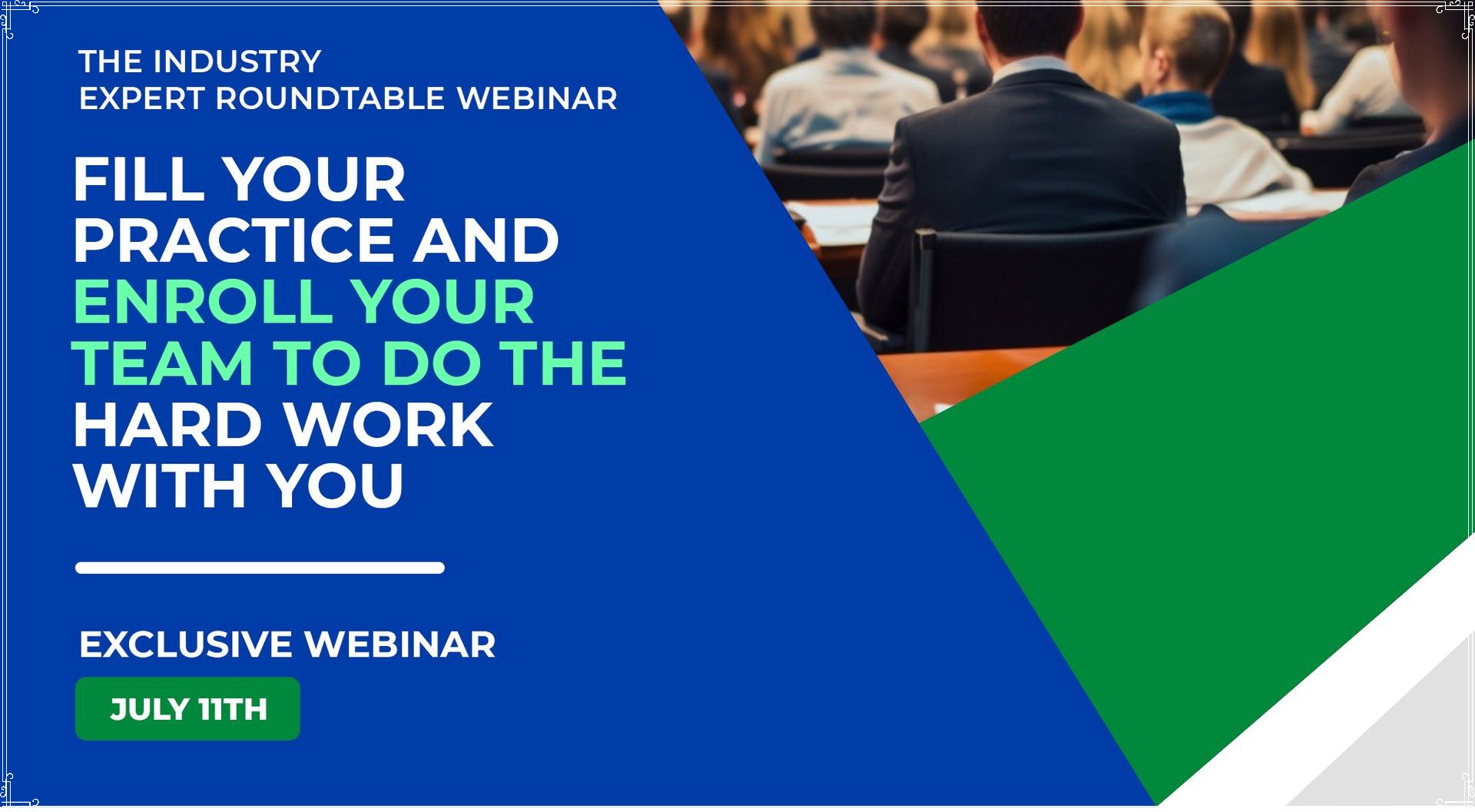 THE INDUSTRY
EXPERT ROUNDTABLE WEBINAR

FILL YOUR PRACTICE AND ENROLL YOUR TEAM TO DO THE HARD WORK WITH YOU

EXCLUSIVE WEBINAR

JULY 11TH